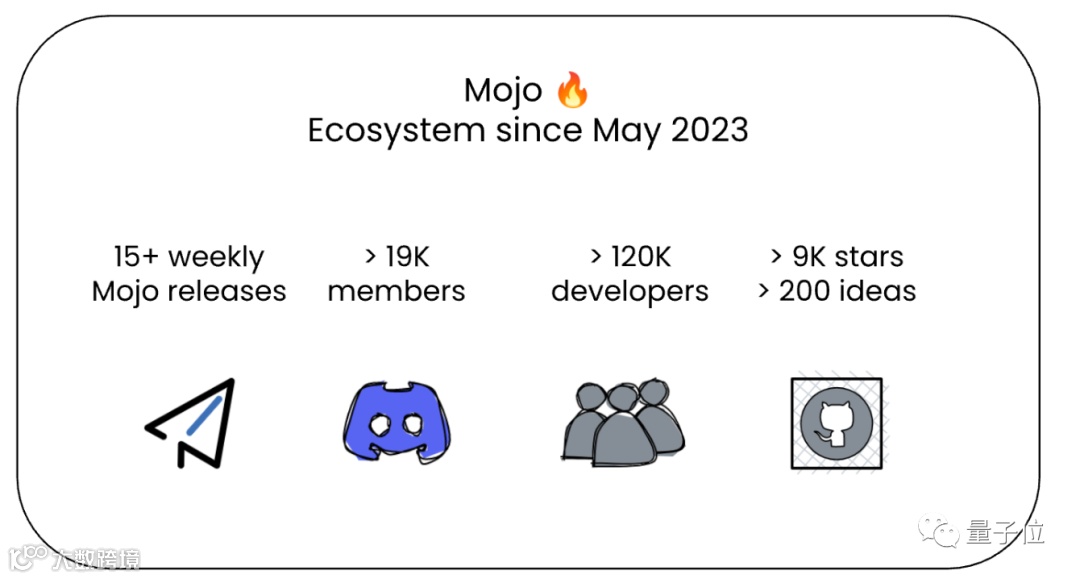 Mojo 🔥
Ecosystem since May 2023

15+ weekly Mojo releases

> 19K members

> 120K developers

> 9K stars
> 200 ideas

量子位

大数跨境